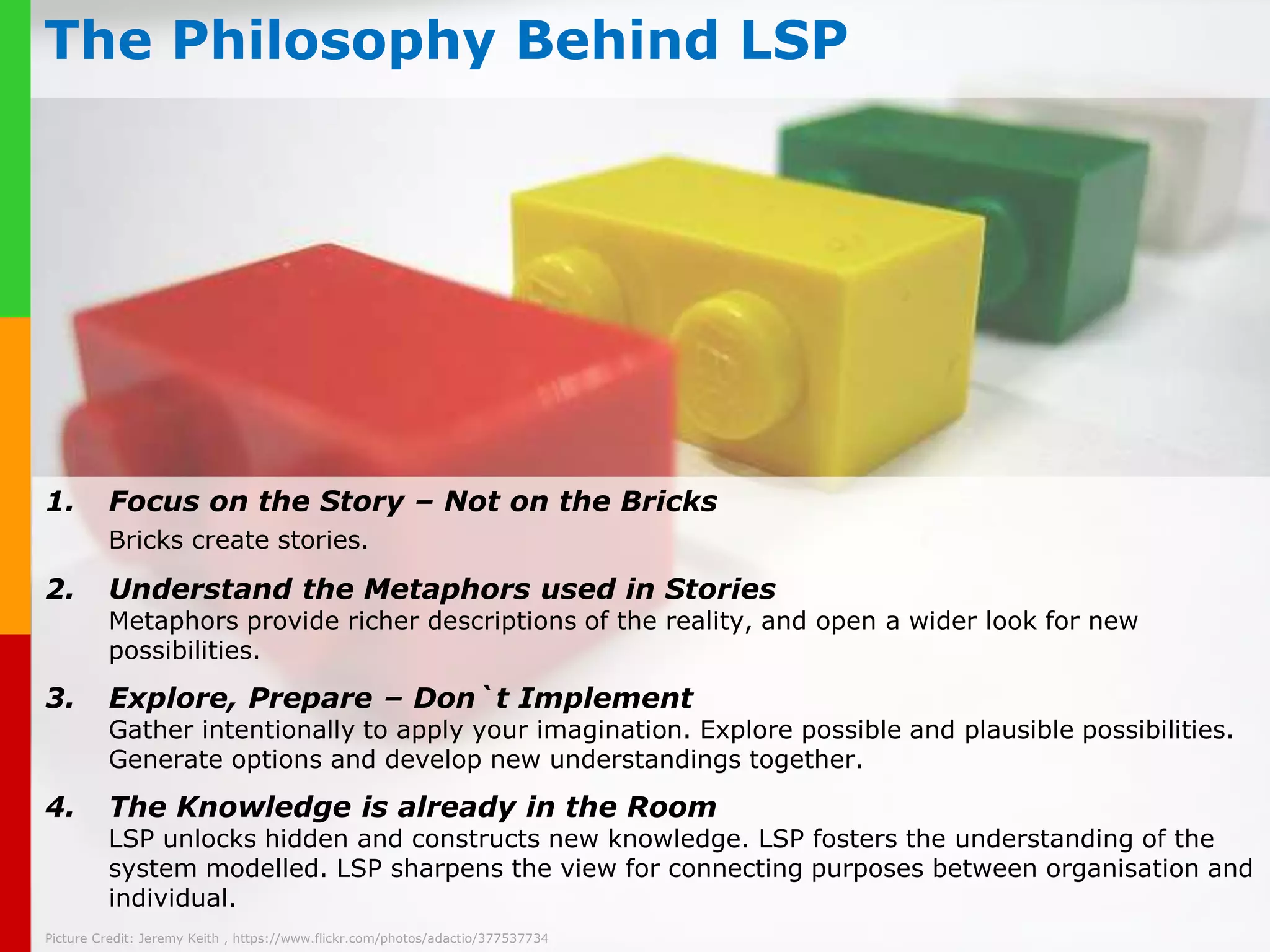 The Philosophy Behind LSP

1. Focus on the Story – Not on the Bricks
Bricks create stories.

2. Understand the Metaphors used in Stories
Metaphors provide richer descriptions of the reality, and open a wider look for new possibilities.

3. Explore, Prepare – Don`t Implement
Gather intentionally to apply your imagination. Explore possible and plausible possibilities. Generate options and develop new understandings together.

4. The Knowledge is already in the Room
LSP unlocks hidden and constructs new knowledge. LSP fosters the understanding of the system modelled. LSP sharpens the view for connecting purposes between organisation and individual.

Picture Credit: Jeremy Keith , https://www.flickr.com/photos/adactio/377537734